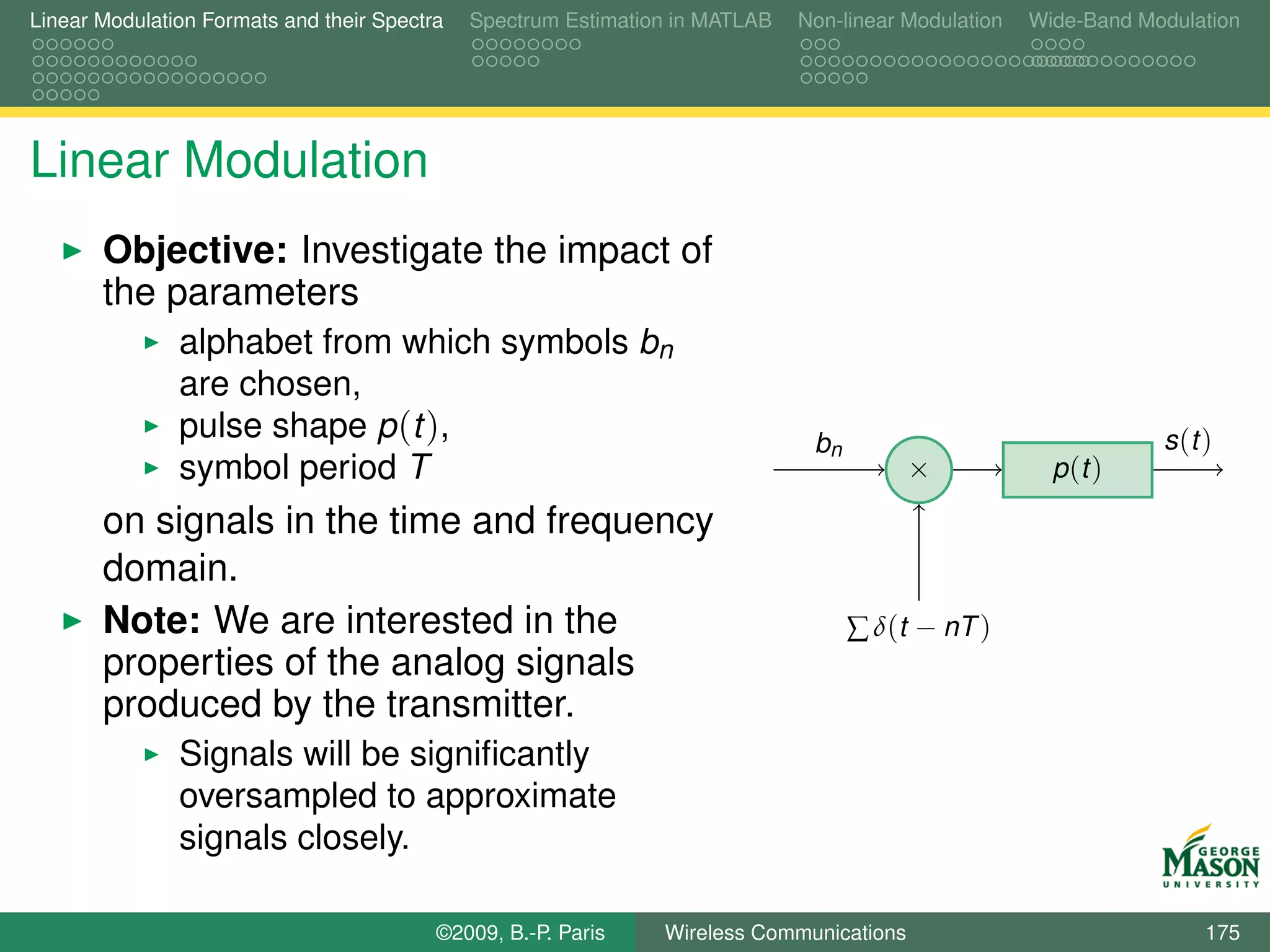 Linear Modulation Formats and their Spectra Spectrum Estimation in MATLAB Non-linear Modulation Wide-Band Modulation

Linear Modulation

▶ **Objective:** Investigate the impact of the parameters
  ▶ alphabet from which symbols $b_n$ are chosen,
  ▶ pulse shape $p(t)$,
  ▶ symbol period $T$

on signals in the time and frequency domain.

▶ **Note:** We are interested in the properties of the analog signals produced by the transmitter.
  ▶ Signals will be significantly oversampled to approximate signals closely.

$b_n$ $\times$ $p(t)$ $s(t)$

$\sum \delta(t - nT)$

GEORGE MASON UNIVERSITY

©2009, B.-P. Paris Wireless Communications 175